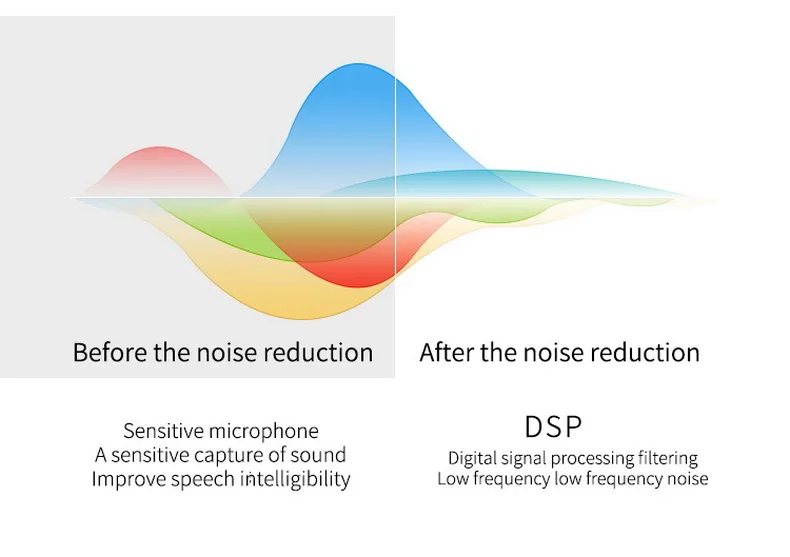 Before the noise reduction

After the noise reduction

Sensitive microphone
A sensitive capture of sound
Improve speech intelligibility

DSP
Digital signal processing filtering
Low frequency low frequency noise